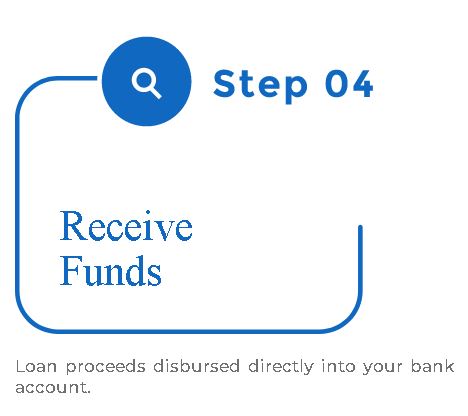 Step 04

Receive Funds

Loan proceeds disbursed directly into your bank account.